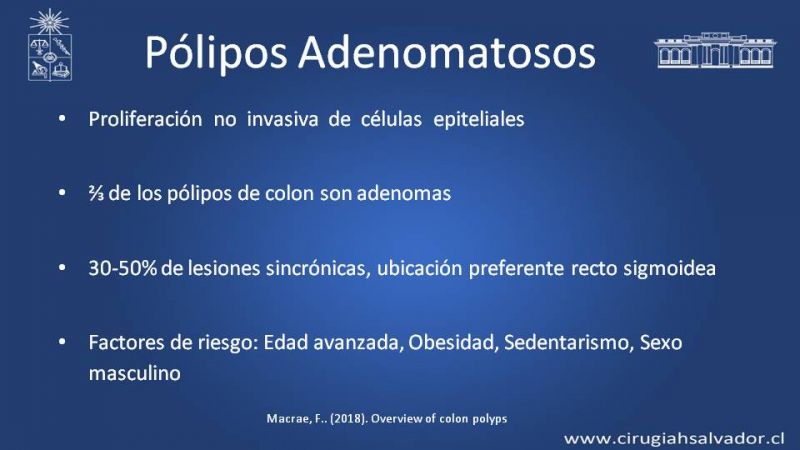 Pólipos Adenomatosos

• Proliferación no invasiva de células epiteliales

• ⅔ de los pólipos de colon son adenomas

• 30-50% de lesiones sincrónicas, ubicación preferente recto sigmoidea

• Factores de riesgo: Edad avanzada, Obesidad, Sedentarismo, Sexo masculino

Macrae, F.. (2018). Overview of colon polyps

www.cirugiahsalvador.cl